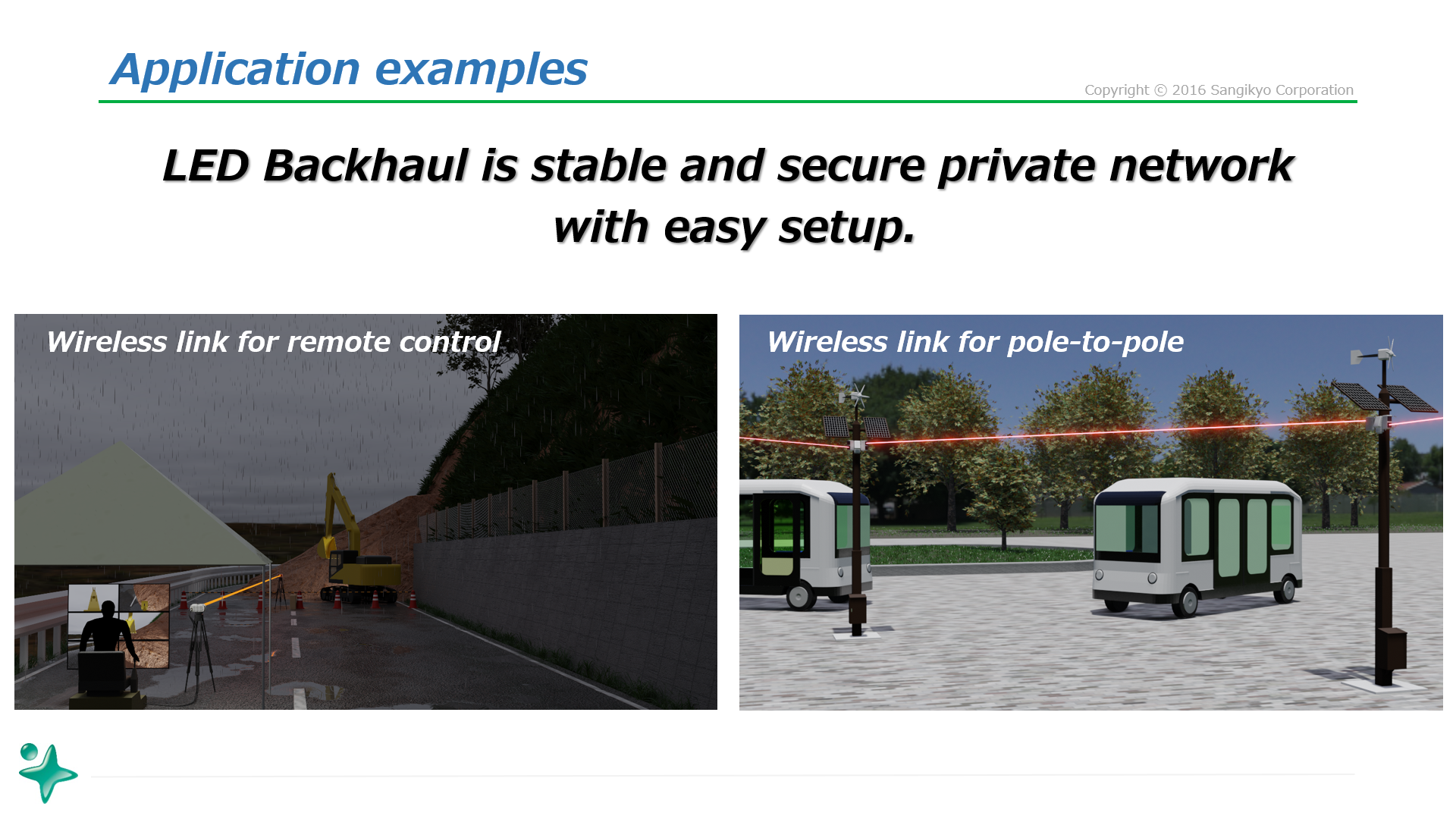 Application examples

Copyright © 2016 Sangikyo Corporation

LED Backhaul is stable and secure private network with easy setup.

Wireless link for remote control

Wireless link for pole-to-pole